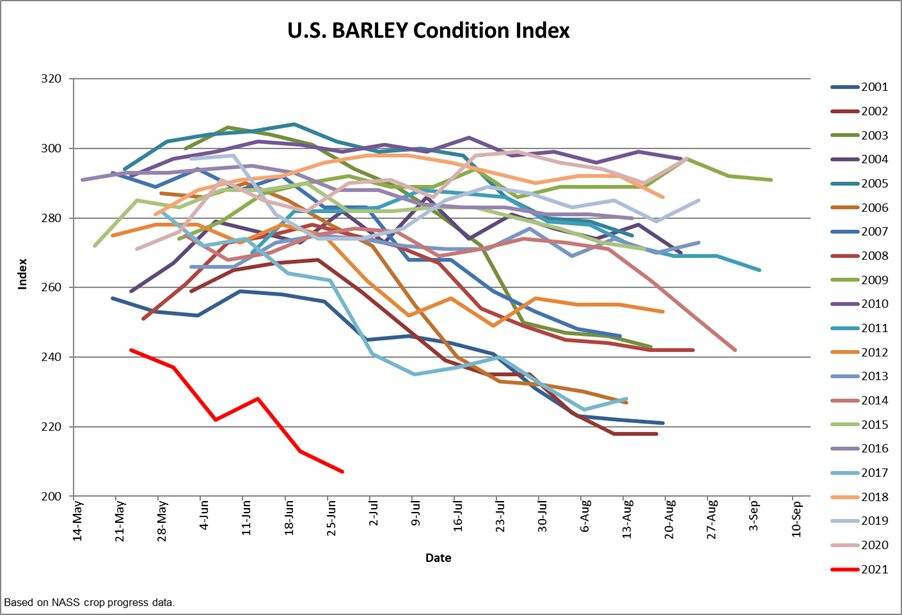 U.S. BARLEY Condition Index

Index

320
300
280
260
240
220
200

14-May
21-May
28-May
4-Jun
11-Jun
18-Jun
25-Jun
2-Jul
9-Jul
16-Jul
23-Jul
30-Jul
6-Aug
13-Aug
20-Aug
27-Aug
3-Sep
10-Sep

Date

2001
2002
2003
2004
2005
2006
2007
2008
2009
2010
2011
2012
2013
2014
2015
2016
2017
2018
2019
2020
2021

Based on NASS crop progress data.